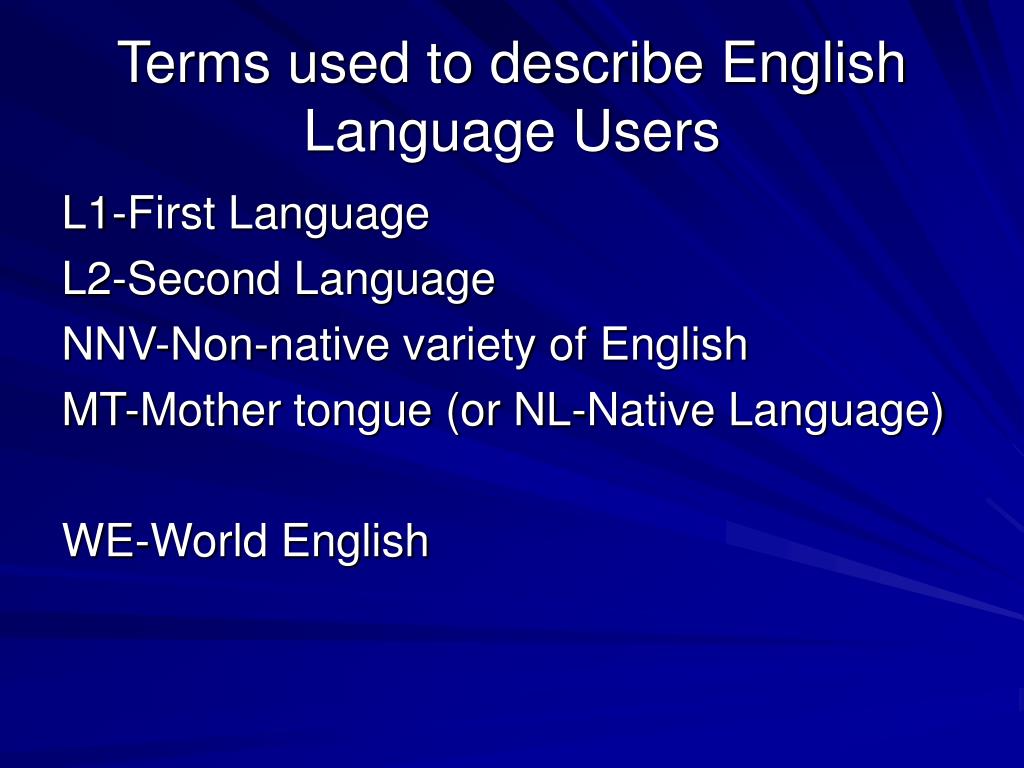 Terms used to describe English Language Users

L1-First Language
L2-Second Language
NNV-Non-native variety of English
MT-Mother tongue (or NL-Native Language)

WE-World English